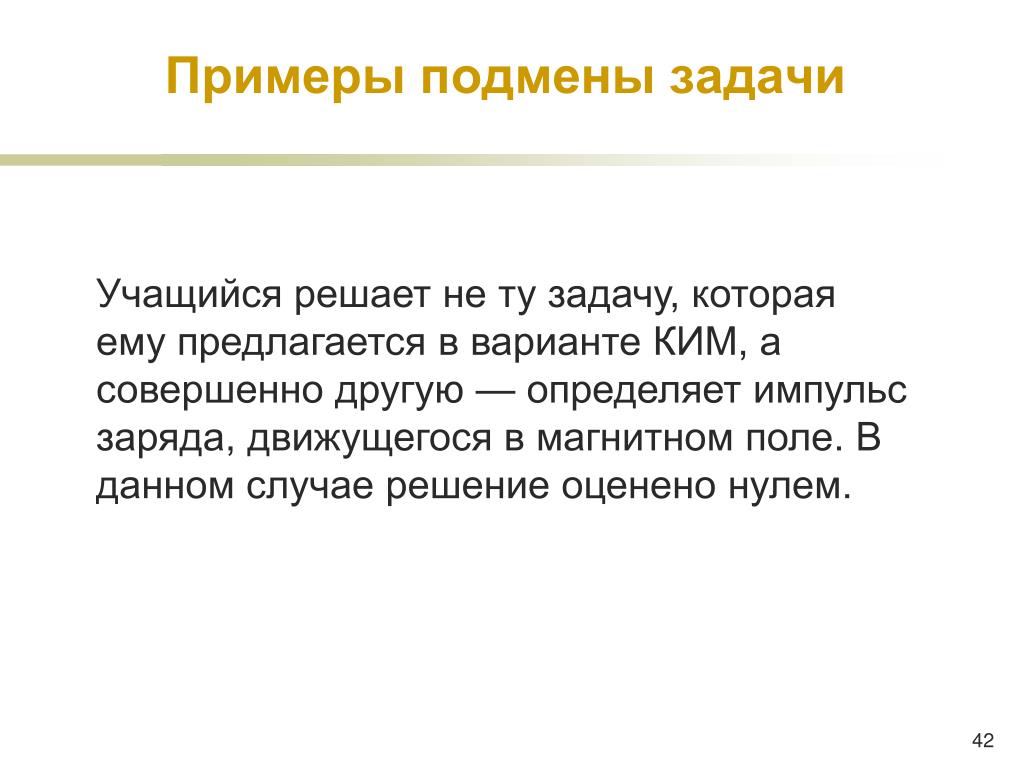 Примеры подмены задачи

Учащийся решает не ту задачу, которая ему предлагается в варианте КИМ, а совершенно другую — определяет импульс заряда, движущегося в магнитном поле. В данном случае решение оценено нулем.

42